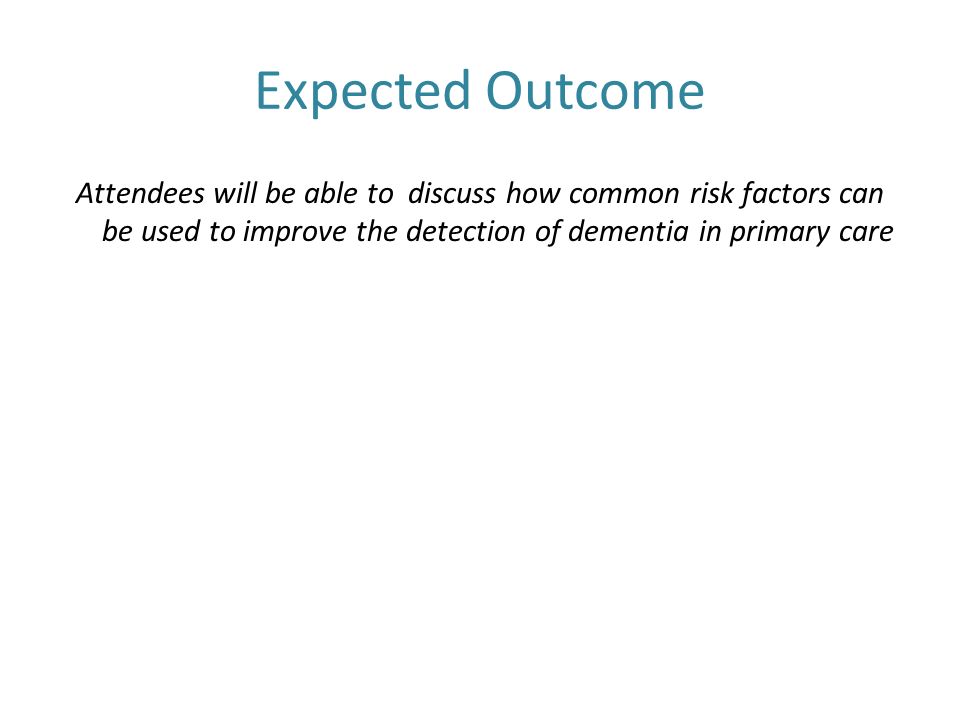 Expected Outcome

Attendees will be able to discuss how common risk factors can be used to improve the detection of dementia in primary care